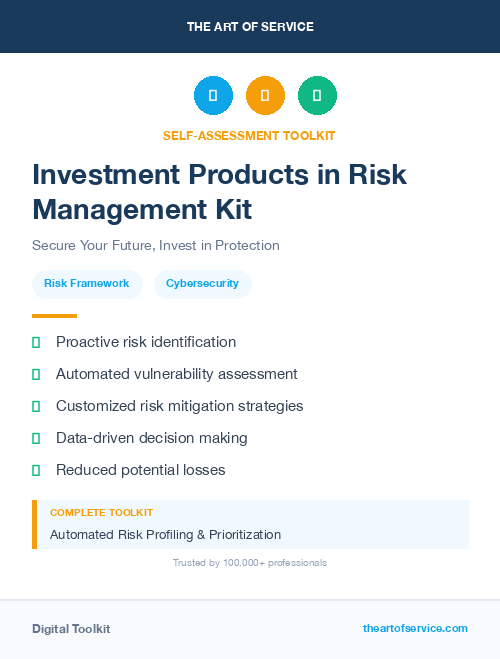 THE ART OF SERVICE

SELF-ASSESSMENT TOOLKIT

Investment Products in Risk Management Kit

Secure Your Future, Invest in Protection

Risk Framework

Cybersecurity

Proactive risk identification

Automated vulnerability assessment

Customized risk mitigation strategies

Data-driven decision making

Reduced potential losses

COMPLETE TOOLKIT

Automated Risk Profiling & Prioritization

Trusted by 100,000+ professionals

Digital Toolkit

theartofservice.com